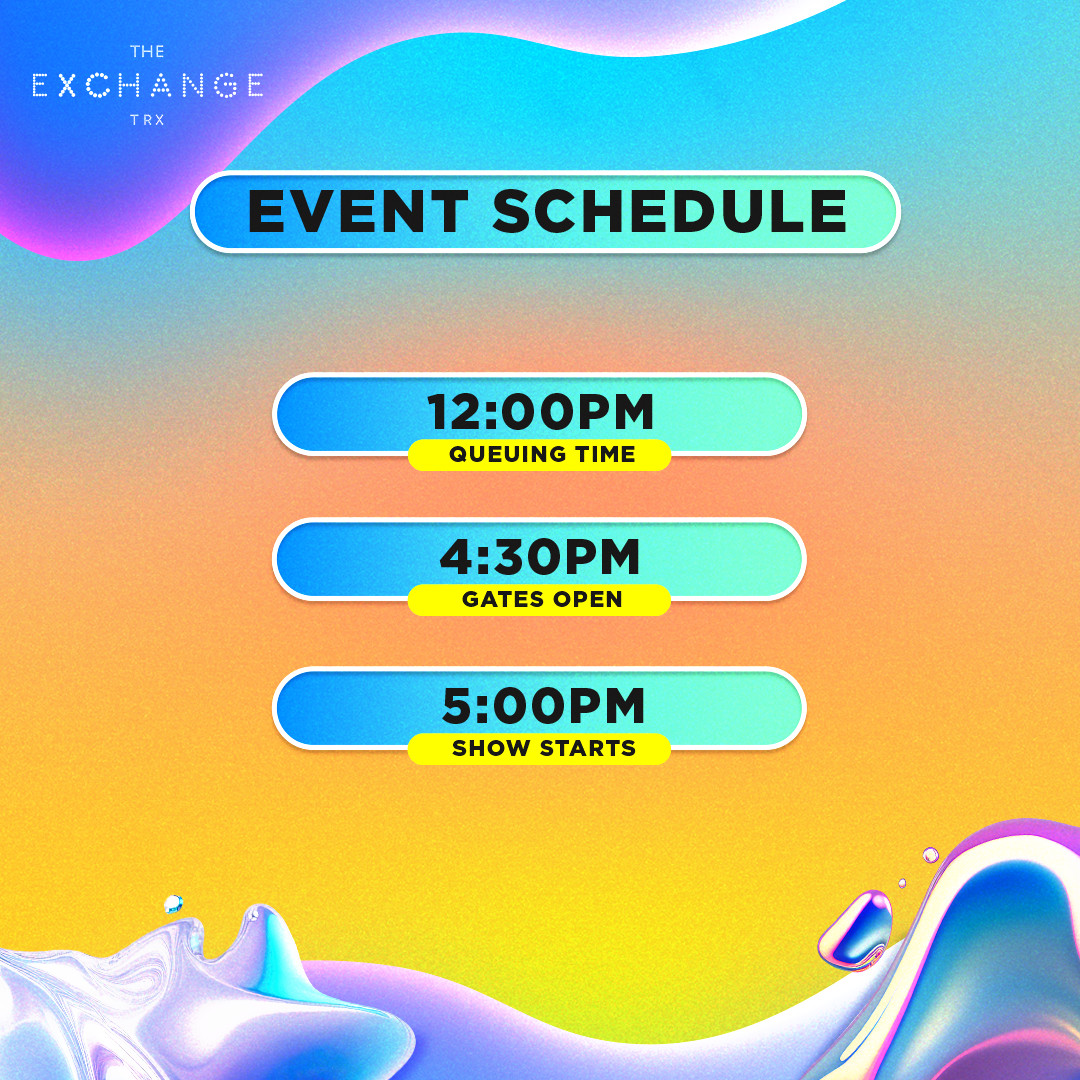 THE
EXCHANGE
TRX

EVENT SCHEDULE

12:00PM
QUEUING TIME

4:30PM
GATES OPEN

5:00PM
SHOW STARTS